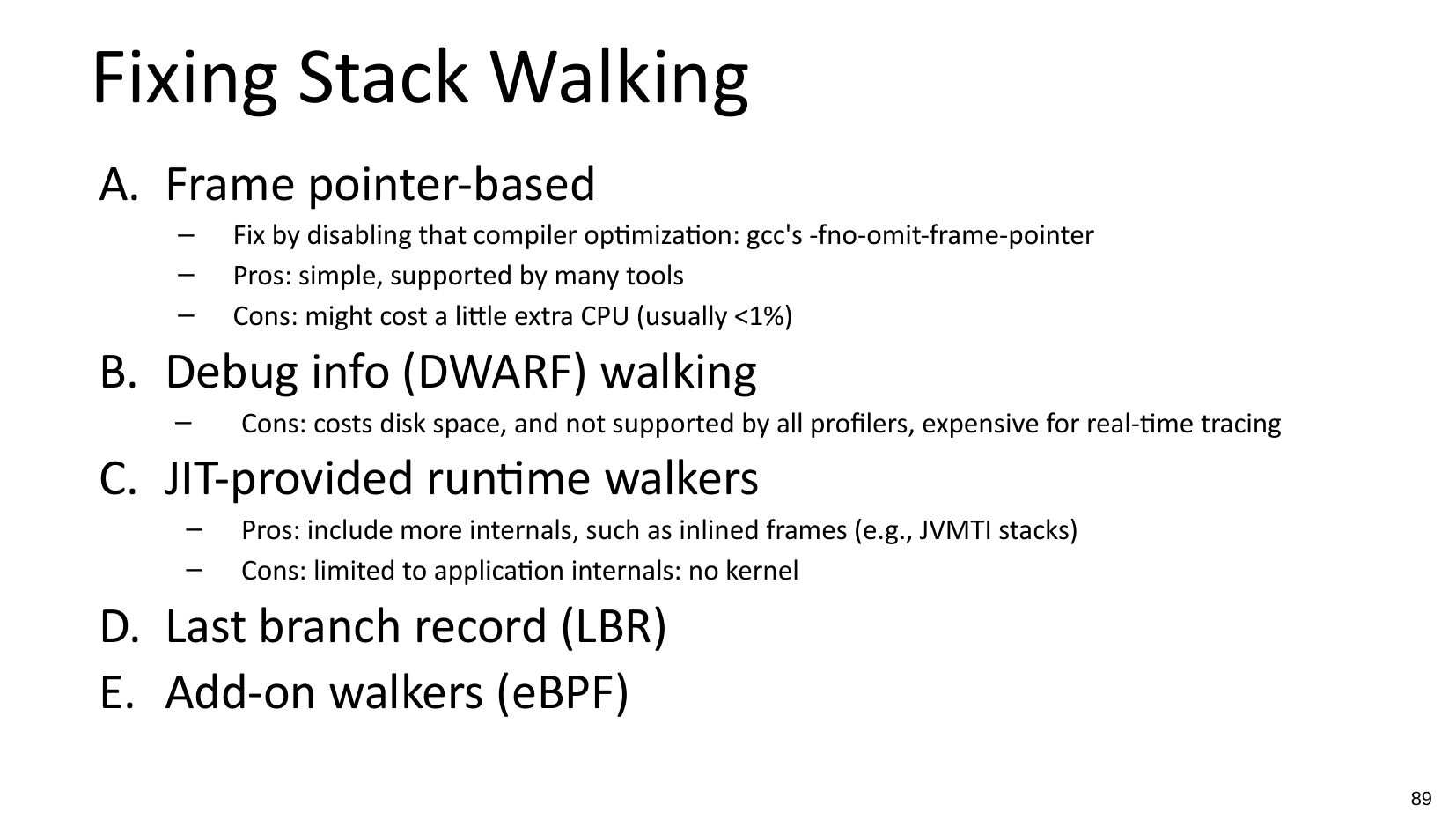 Fixing Stack Walking

A. Frame pointer-based

– Fix by disabling that compiler optimization: gcc's -fno-omit-frame-pointer
– Pros: simple, supported by many tools
– Cons: might cost a little extra CPU (usually <1%)

B. Debug info (DWARF) walking

– Cons: costs disk space, and not supported by all profilers, expensive for real-time tracing

C. JIT-provided runtime walkers

– Pros: include more internals, such as inlined frames (e.g., JVMTI stacks)
– Cons: limited to application internals: no kernel

D. Last branch record (LBR)

E. Add-on walkers (eBPF)

89